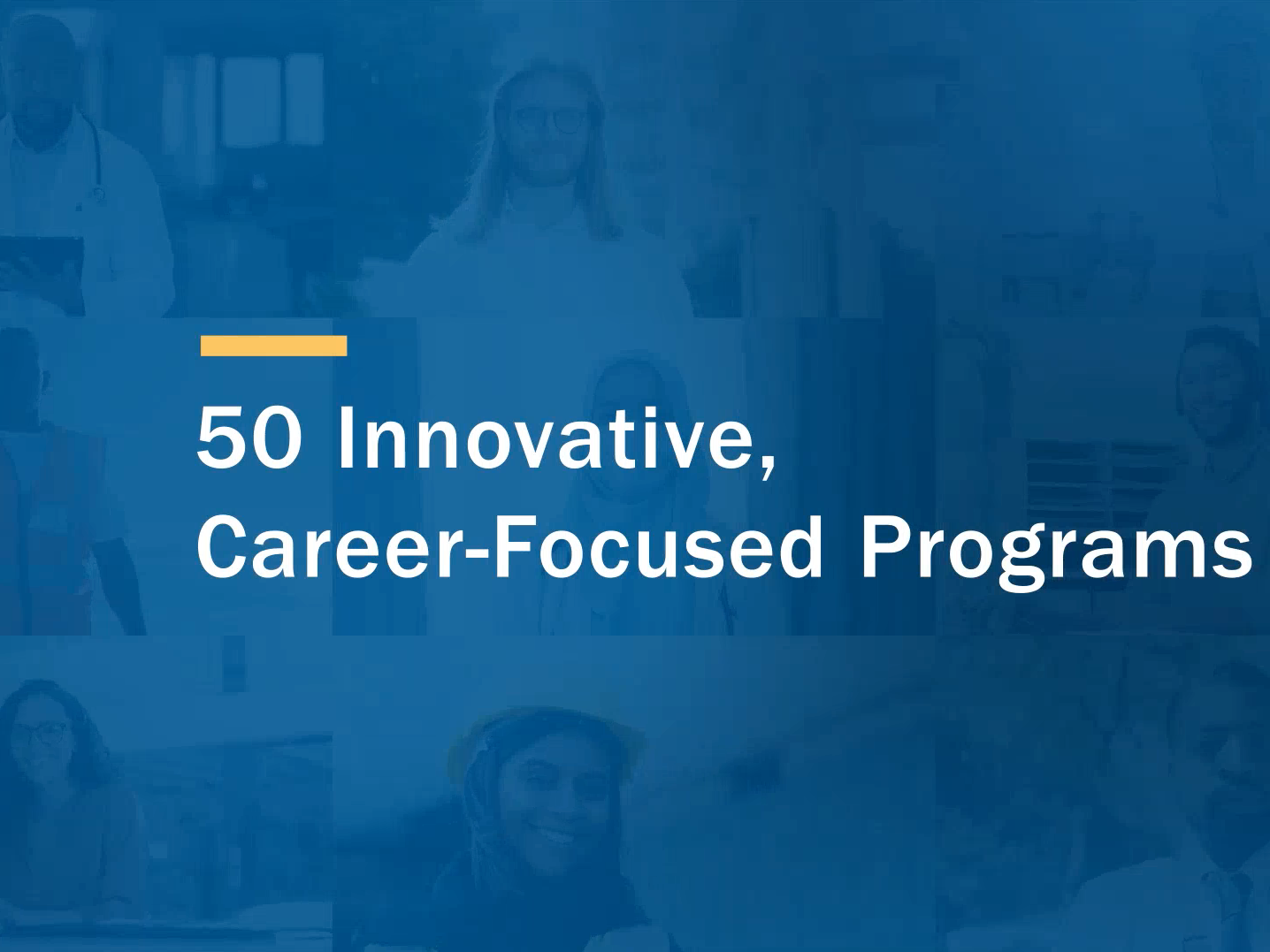 50 Innovative, Career-Focused Programs